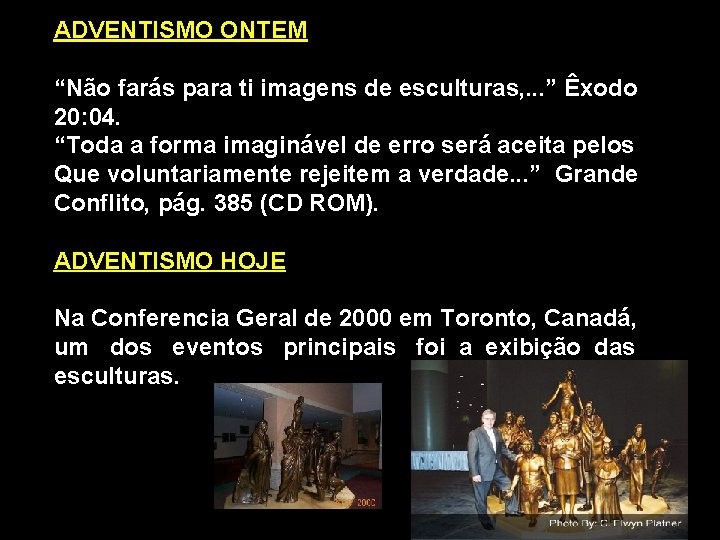 ADVENTISMO ONTEM

“Não farás para ti imagens de esculturas,...” Êxodo 20:04.
“Toda a forma imaginável de erro será aceita pelos Que voluntariamente rejeitem a verdade...” Grande Conflito, pág. 385 (CD ROM).

ADVENTISMO HOJE

Na Conferencia Geral de 2000 em Toronto, Canadá, um dos eventos principais foi a exibição das esculturas.

2000

Photo By: C. Elwyn Platner